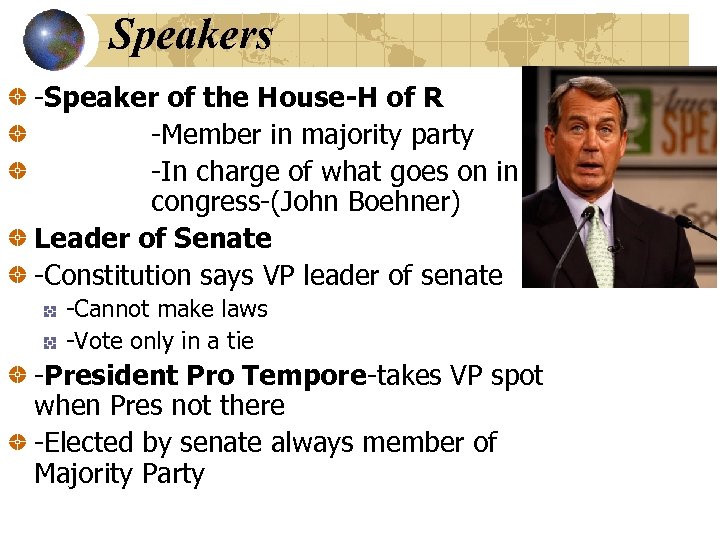 Speakers

-Speaker of the House-H of R

-Member in majority party

-In charge of what goes on in congress-(John Boehner)

Leader of Senate

-Constitution says VP leader of senate

-Cannot make laws

-Vote only in a tie

-President Pro Tempore-takes VP spot when Pres not there

-Elected by senate always member of Majority Party

SPEA